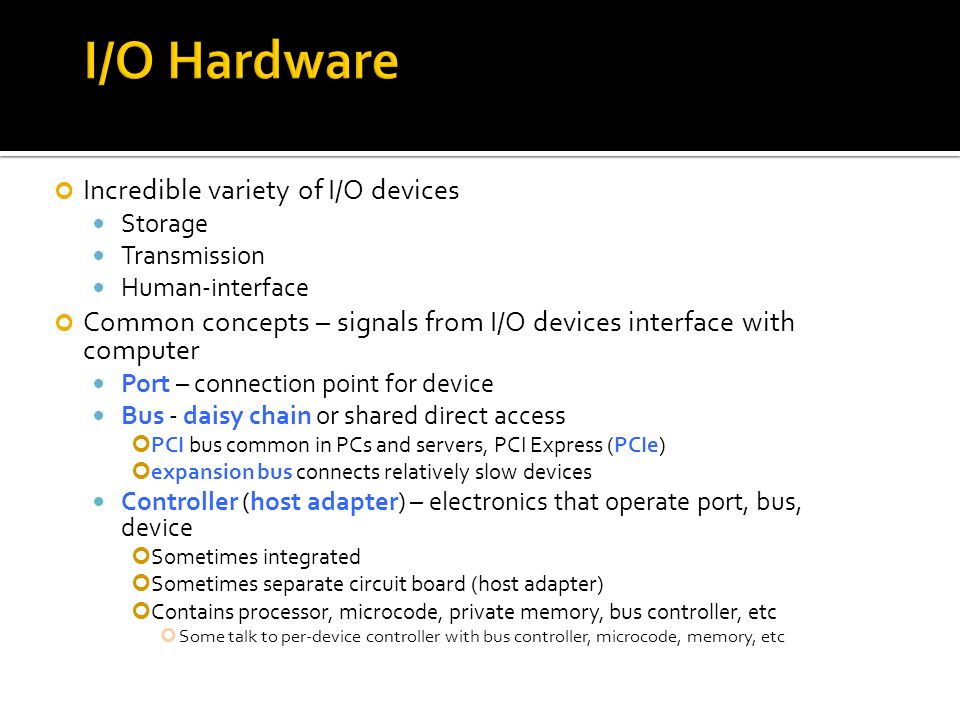 I/O Hardware

Incredible variety of I/O devices
Storage
Transmission
Human-interface

Common concepts – signals from I/O devices interface with computer
Port – connection point for device
Bus - daisy chain or shared direct access
PCI bus common in PCs and servers, PCI Express (PCIe)
expansion bus connects relatively slow devices
Controller (host adapter) – electronics that operate port, bus, device
Sometimes integrated
Sometimes separate circuit board (host adapter)
Contains processor, microcode, private memory, bus controller, etc
Some talk to per-device controller with bus controller, microcode, memory, etc